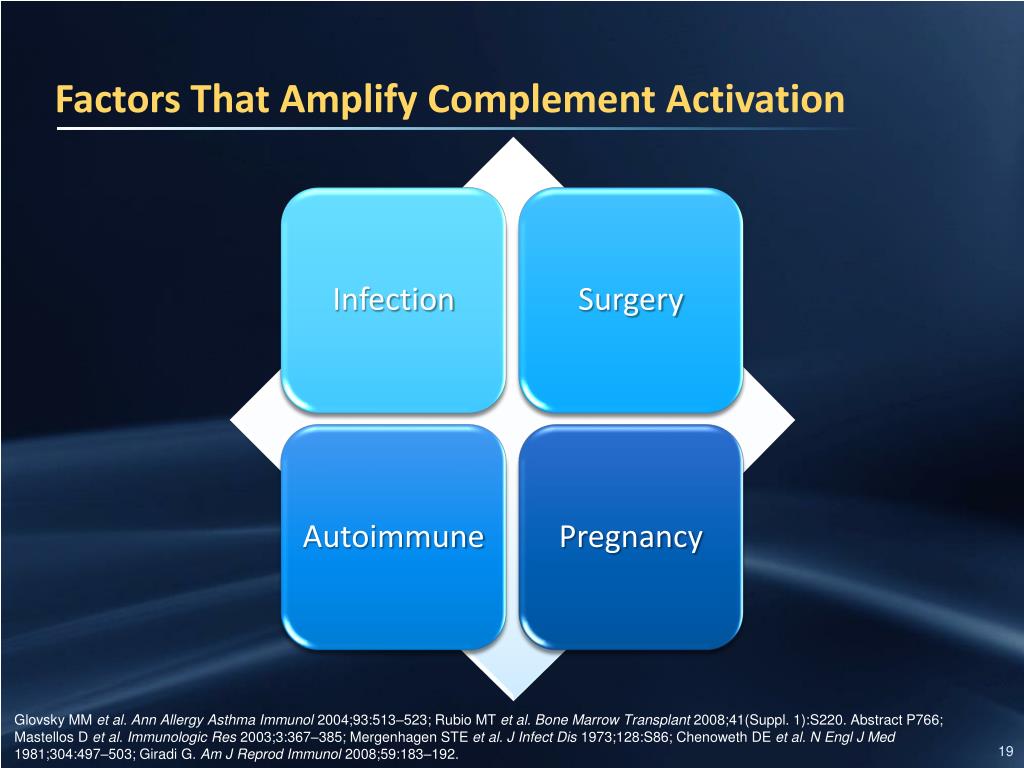 Factors That Amplify Complement Activation

Infection

Surgery

Autoimmune

Pregnancy

Glovsky MM et al. Ann Allergy Asthma Immunol 2004;93:513–523; Rubio MT et al. Bone Marrow Transplant 2008;41(Suppl. 1):S220. Abstract P766; Mastellos D et al. Immunologic Res 2003;3:367–385; Mergenhagen STE et al. J Infect Dis 1973;128:S86; Chenoweth DE et al. N Engl J Med 1981;304:497–503; Giradi G. Am J Reprod Immunol 2008;59:183–192.

19